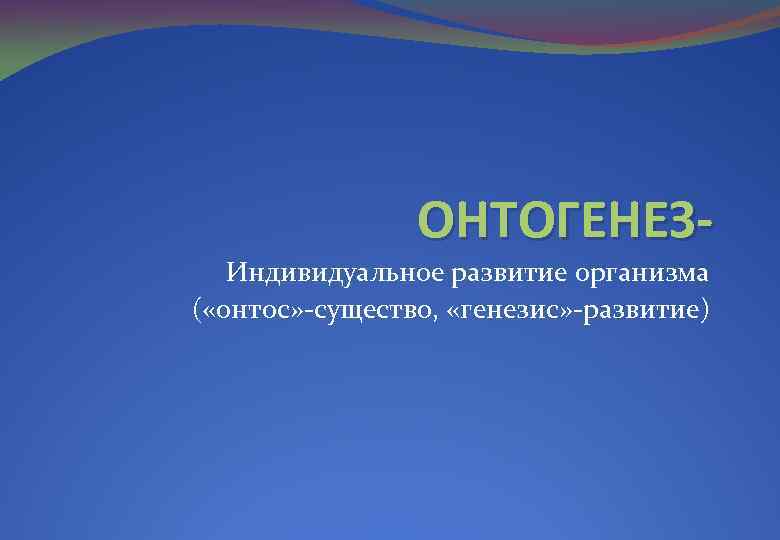 ОНТОГЕНЕЗ-

Индивидуальное развитие организма («онтос»-существо, «генезис»-развитие)